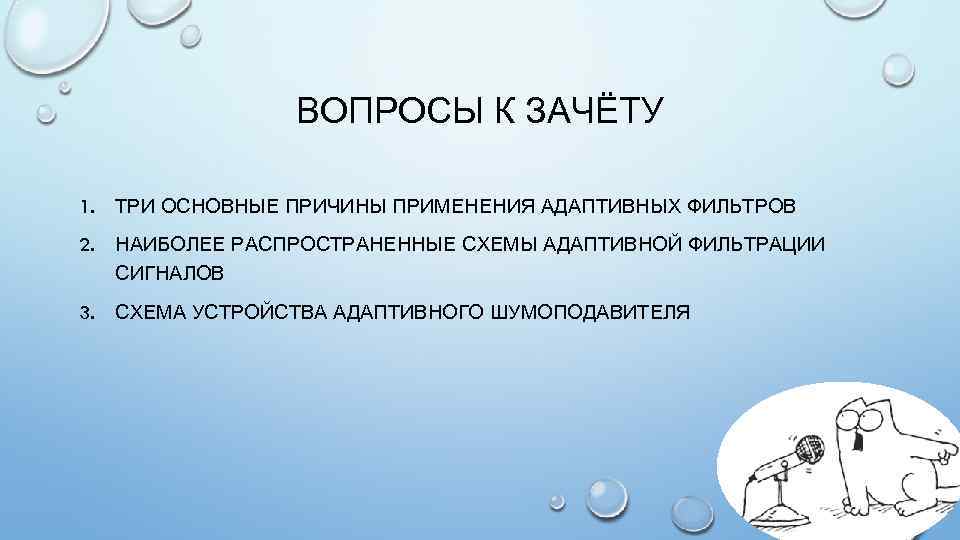 ВОПРОСЫ К ЗАЧЁТУ

1. ТРИ ОСНОВНЫЕ ПРИЧИНЫ ПРИМЕНЕНИЯ АДАПТИВНЫХ ФИЛЬТРОВ

2. НАИБОЛЕЕ РАСПРОСТРАНЕННЫЕ СХЕМЫ АДАПТИВНОЙ ФИЛЬТРАЦИИ СИГНАЛОВ

3. СХЕМА УСТРОЙСТВА АДАПТИВНОГО ШУМОПОДАВИТЕЛЯ